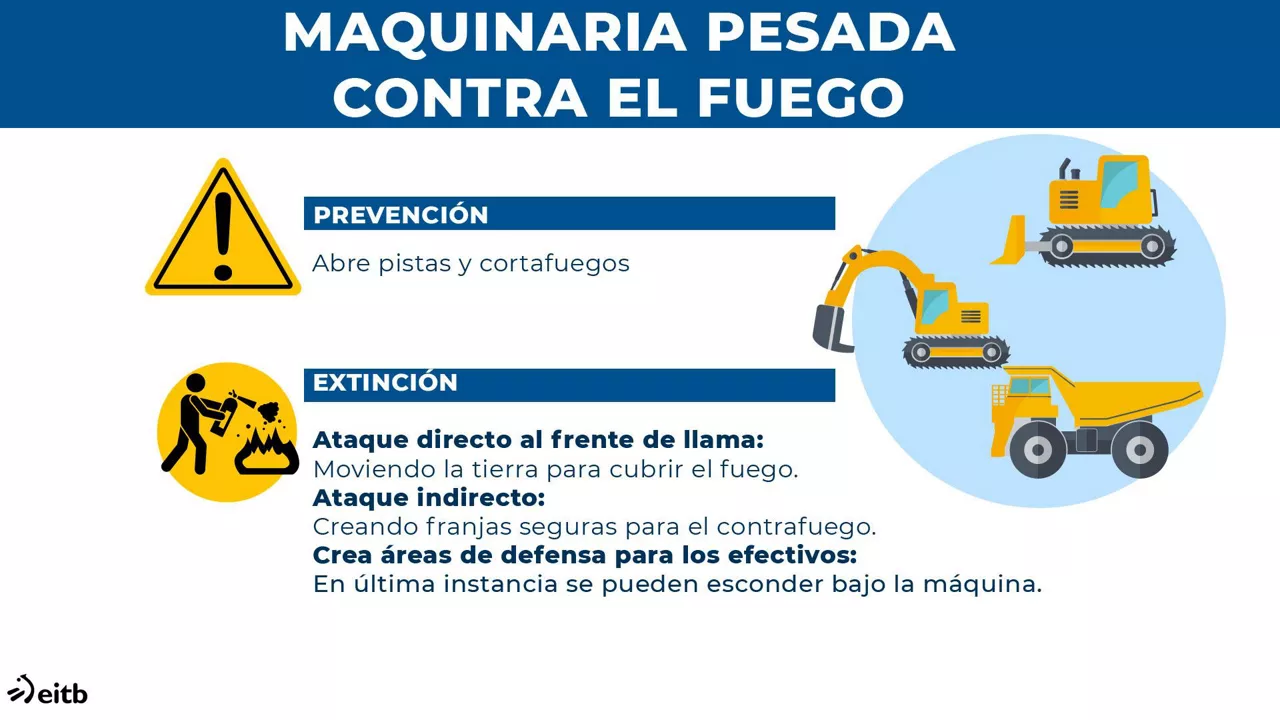 MAQUINARIA PESADA CONTRA EL FUEGO

PREVENCIÓN

Abre pistas y cortafuegos

EXTINCIÓN

Ataque directo al frente de llama:
Moviendo la tierra para cubrir el fuego.
Ataque indirecto:
Creando franjas seguras para el contrafuego.
Crea áreas de defensa para los efectivos:
En última instancia se pueden esconder bajo la máquina.

eitb